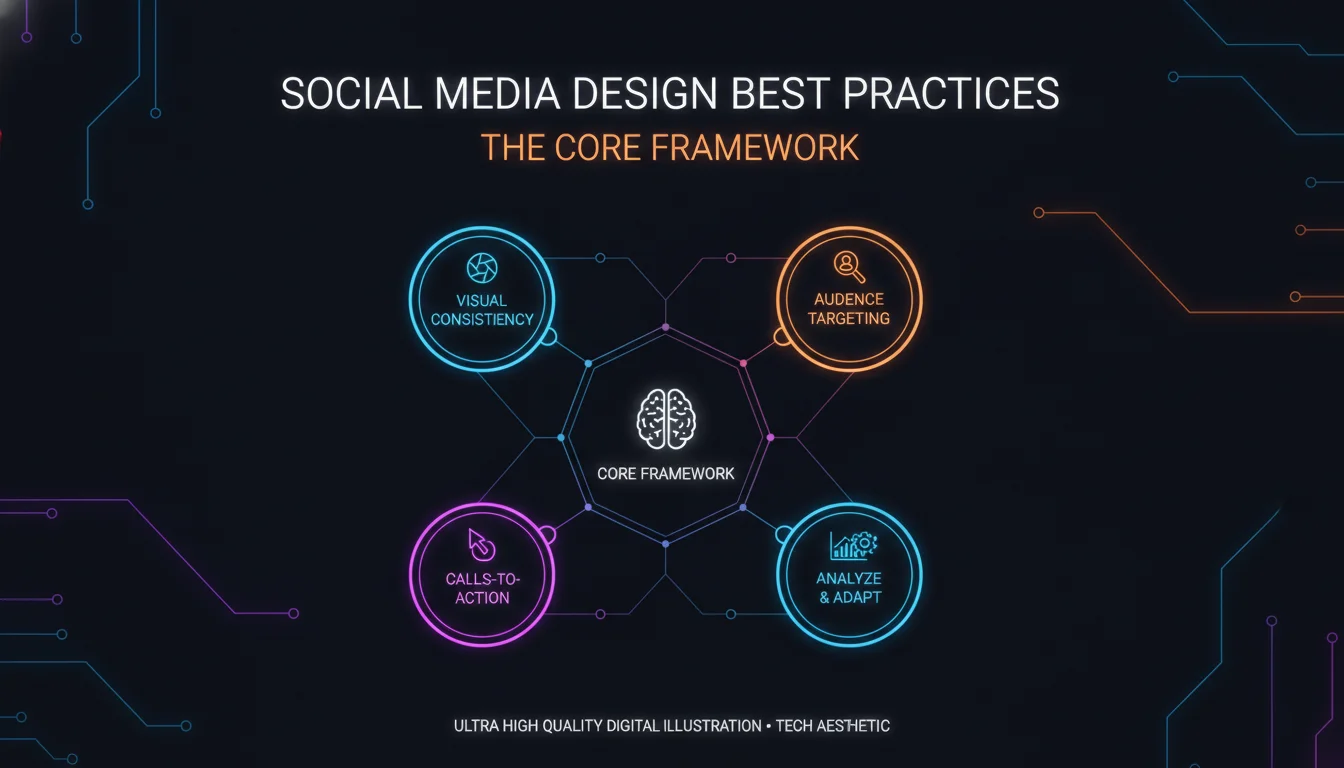 SOCIAL MEDIA DESIGN BEST PRACTICES

THE CORE FRAMEWORK

VISUAL CONSISTIENCY

AUDENCE TARGETING

CORE FRAMEWORK

CALLS-TO-ACTION

ANALYZE & ADAPT

ULTRA HIGH QUALITY DIGITAL ILLUSTRATION • TECH AESTHETIC